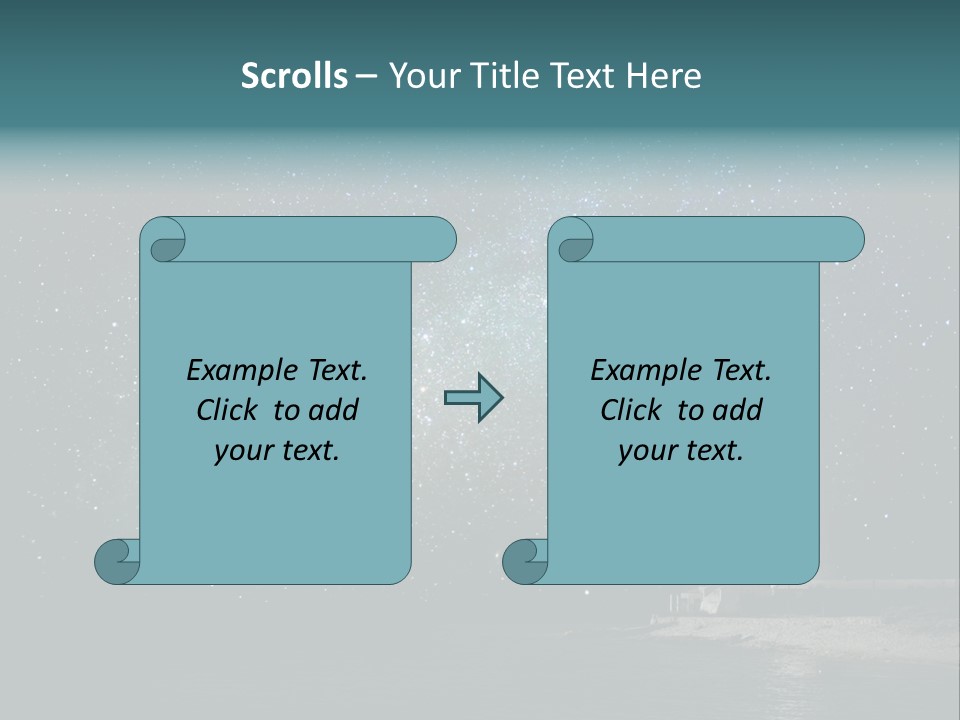 Scrolls – Your Title Text Here

Example Text. Click to add your text.

Example Text. Click to add your text.